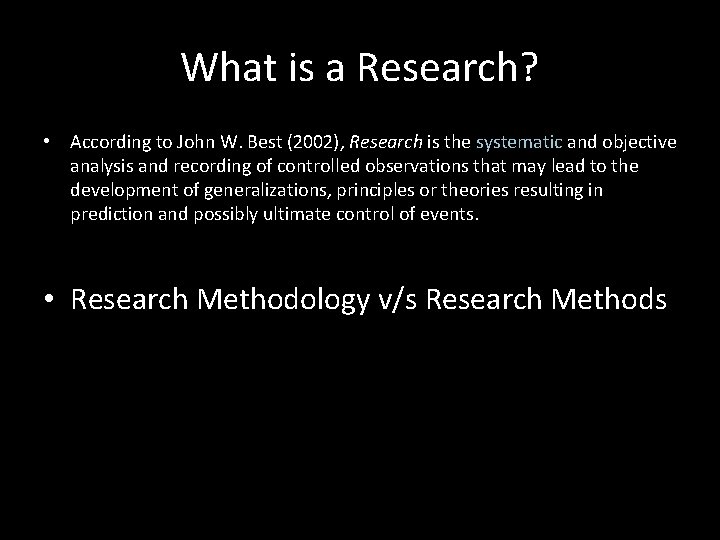 What is a Research?

• According to John W. Best (2002), Research is the systematic and objective analysis and recording of controlled observations that may lead to the development of generalizations, principles or theories resulting in prediction and possibly ultimate control of events.

• Research Methodology v/s Research Methods